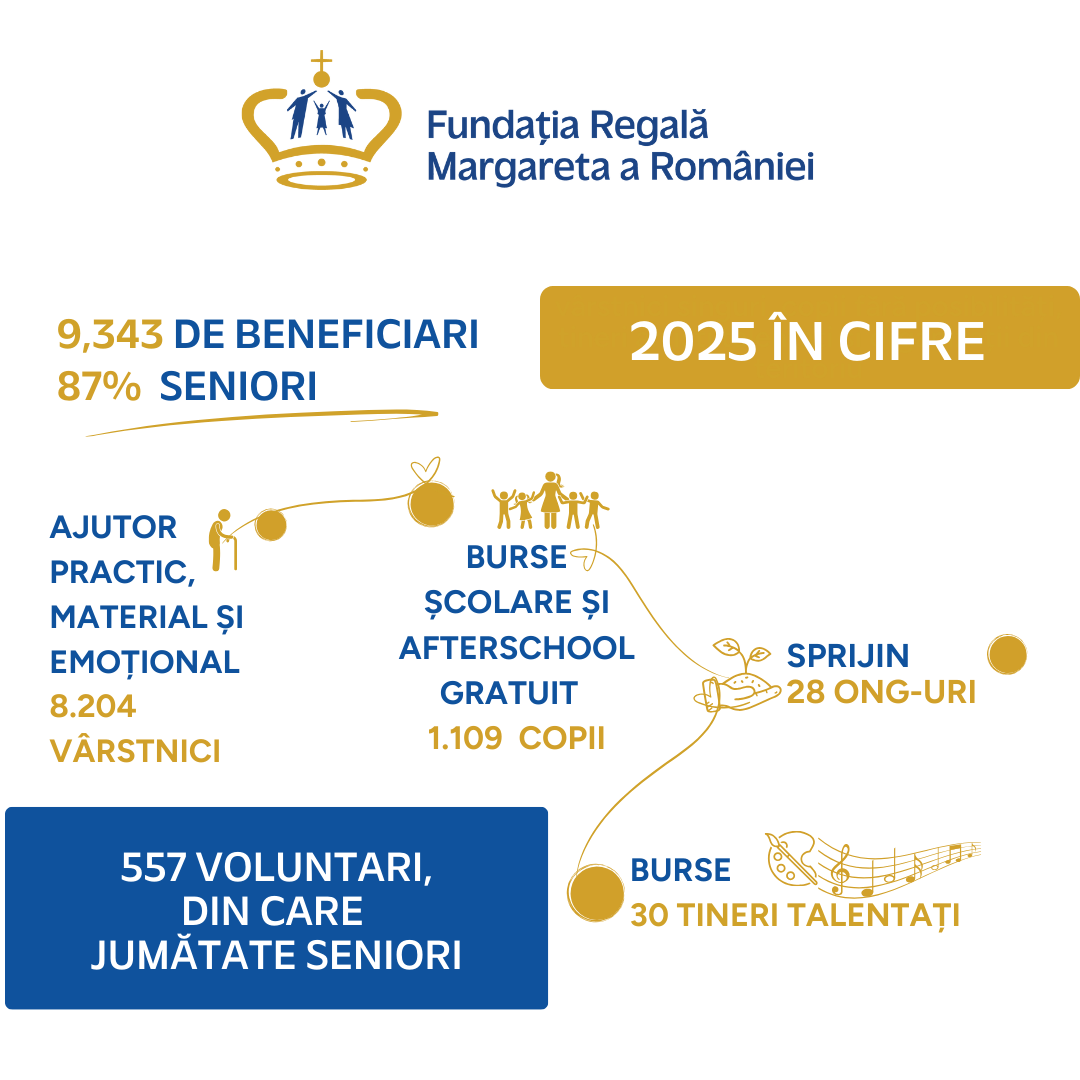 Fundația Regală
Margareta a României

9,343 DE BENEFICIARI
87% SENIORI

2025 ÎN CIFRE

AJUTOR PRACTIC, MATERIAL ȘI EMOȚIONAL
8.204 VÂRSTNICI

BURSE ȘCOLARE ȘI AFTERSCHOOL GRATUIT
1.109 COPII

SPRIJIN
28 ONG-URI

557 VOLUNTARI, DIN CARE JUMĂTATE SENIORI

BURSE
30 TINERI TALENTAȚI